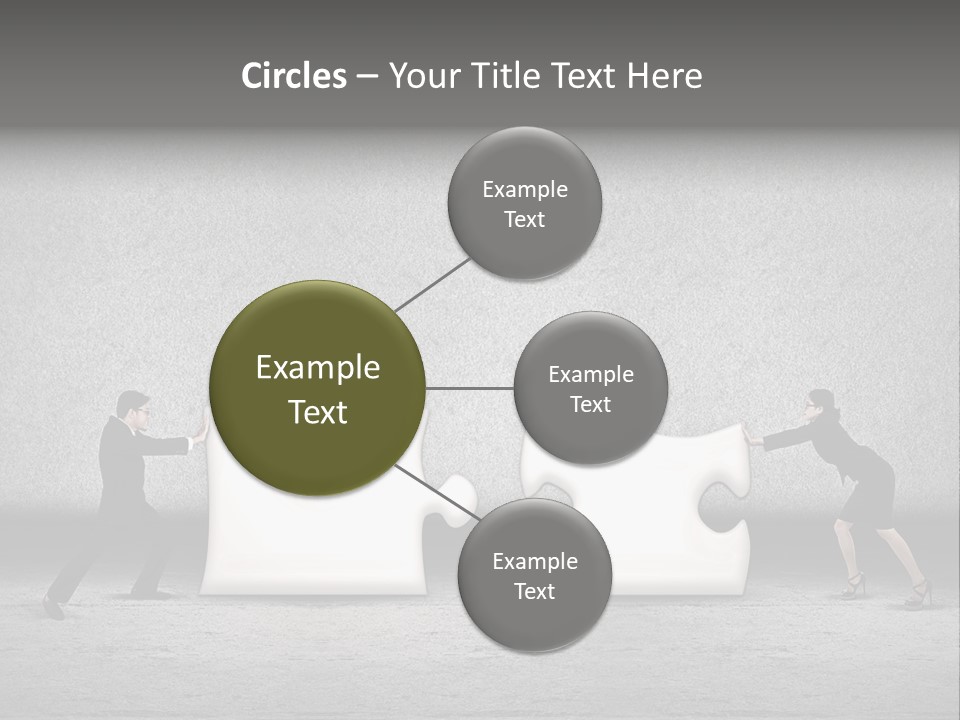 Circles – Your Title Text Here

Example Text

Example Text

Example Text

Example Text